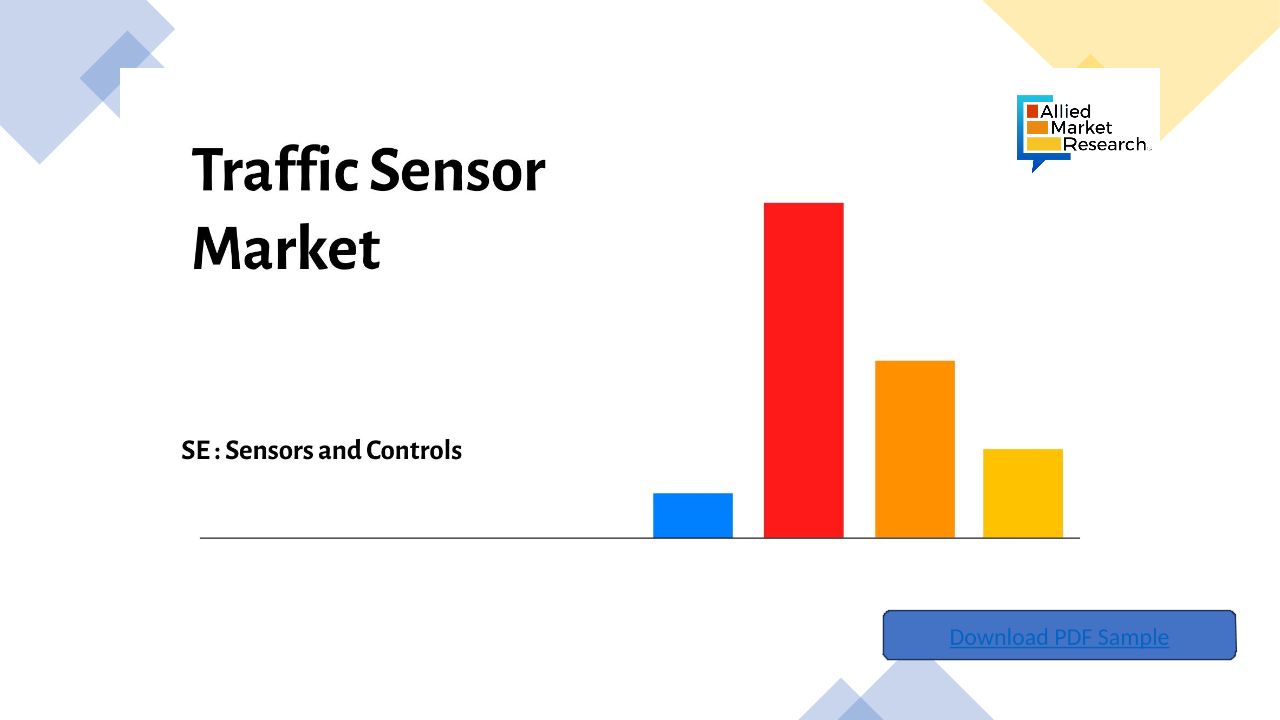 Allied Market Research

Traffic Sensor Market

SE : Sensors and Controls

Download PDF Sample